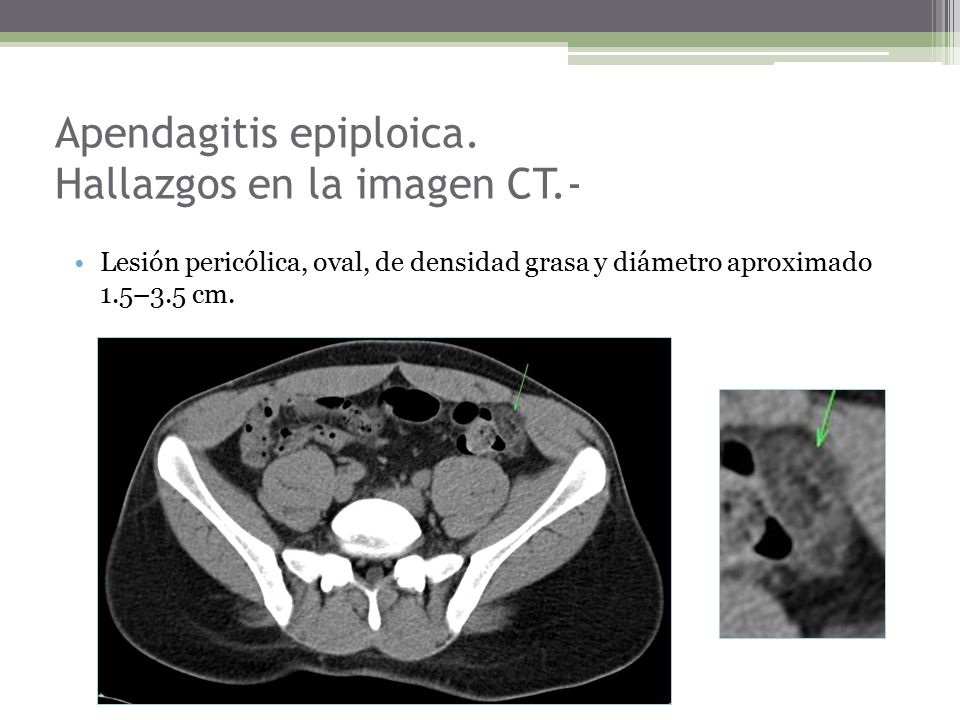 Apendagitis epiploica.
Hallazgos en la imagen CT.-

• Lesión pericólica, oval, de densidad grasa y diámetro aproximado 1.5–3.5 cm.